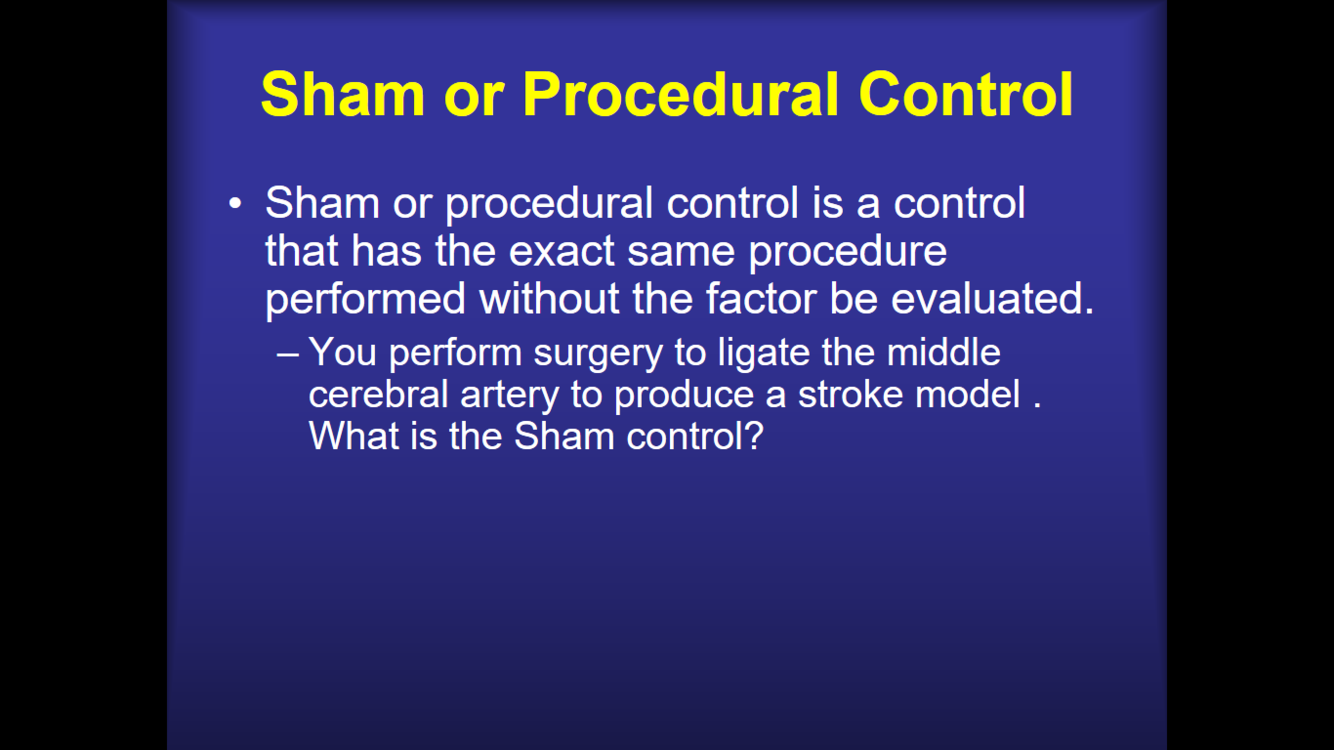 Sham or Procedural Control

• Sham or procedural control is a control that has the exact same procedure performed without the factor be evaluated.

– You perform surgery to ligate the middle cerebral artery to produce a stroke model . What is the Sham control?